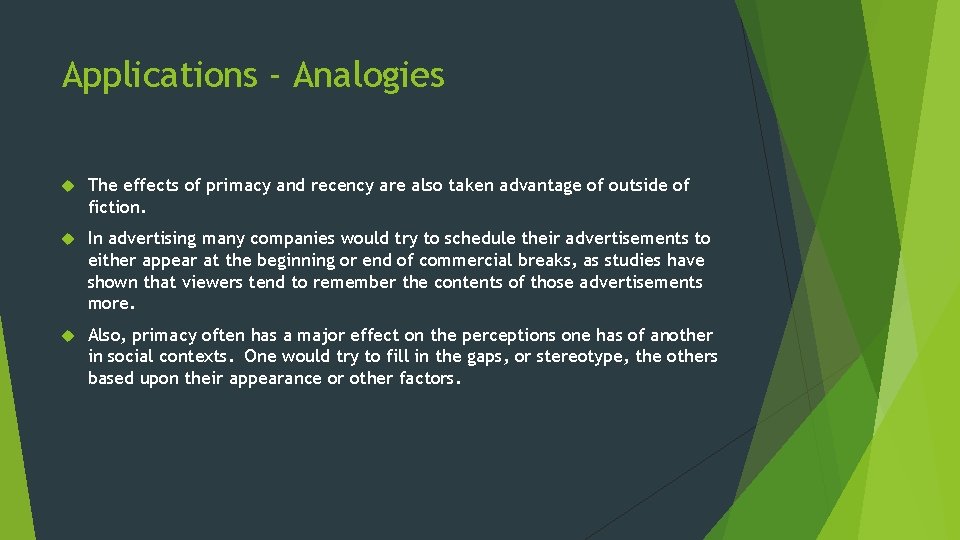 Applications - Analogies

The effects of primacy and recency are also taken advantage of outside of fiction.

In advertising many companies would try to schedule their advertisements to either appear at the beginning or end of commercial breaks, as studies have shown that viewers tend to remember the contents of those advertisements more.

Also, primacy often has a major effect on the perceptions one has of another in social contexts. One would try to fill in the gaps, or stereotype, the others based upon their appearance or other factors.